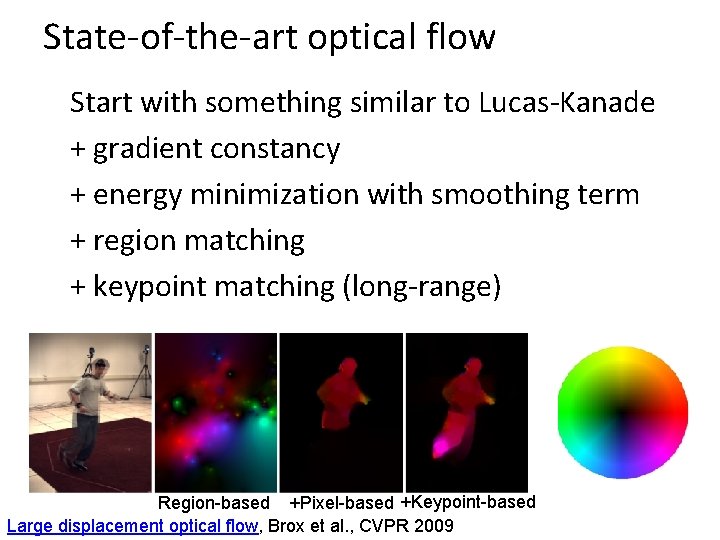 State-of-the-art optical flow

Start with something similar to Lucas-Kanade
+ gradient constancy
+ energy minimization with smoothing term
+ region matching
+ keypoint matching (long-range)

Region-based +Pixel-based +Keypoint-based

Large displacement optical flow, Brox et al., CVPR 2009